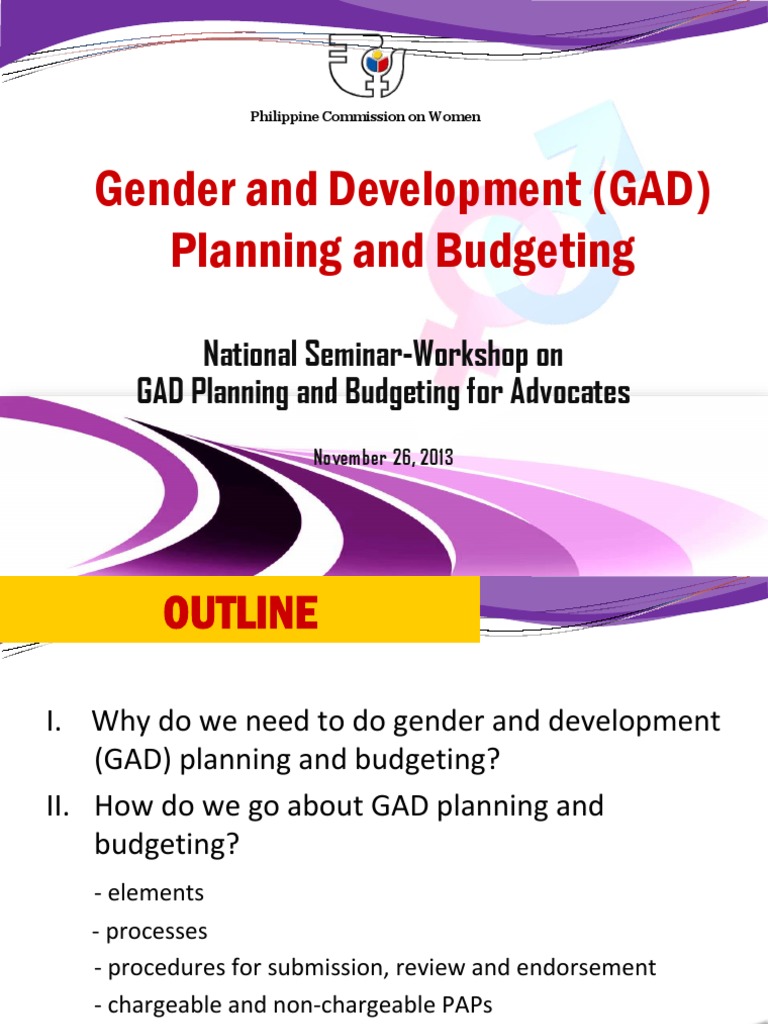 Philippine Commission on Women

Gender and Development (GAD) Planning and Budgeting

National Seminar-Workshop on GAD Planning and Budgeting for Advocates

November 26, 2013

OUTLINE

I. Why do we need to do gender and development (GAD) planning and budgeting?

II. How do we go about GAD planning and budgeting?

- elements
- processes
- procedures for submission, review and endorsement
- chargeable and non-chargeable PAPs